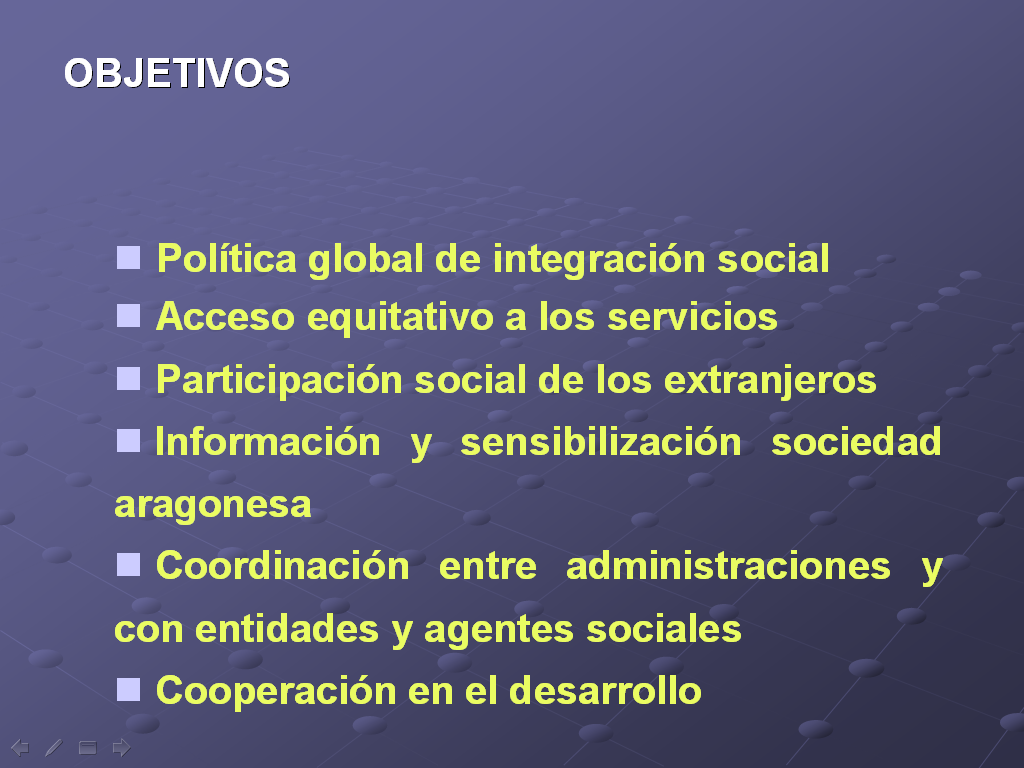 OBJETIVOS

■ Política global de integración social
■ Acceso equitativo a los servicios
■ Participación social de los extranjeros
■ Información y sensibilización sociedad aragonesa
■ Coordinación entre administraciones y con entidades y agentes sociales
■ Cooperación en el desarrollo